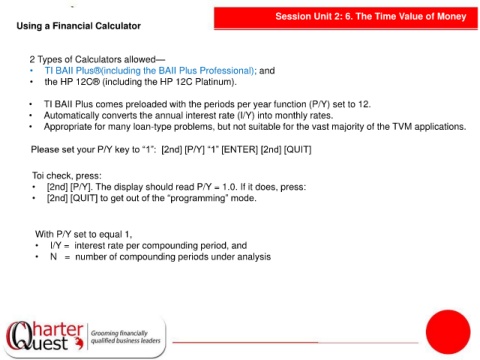 Session Unit 2: 6. The Time Value of Money

Using a Financial Calculator

2 Types of Calculators allowed—
• TI BAII Plus®(including the BAII Plus Professional); and
• the HP 12C® (including the HP 12C Platinum).

• TI BAII Plus comes preloaded with the periods per year function (P/Y) set to 12.
• Automatically converts the annual interest rate (I/Y) into monthly rates.
• Appropriate for many loan-type problems, but not suitable for the vast majority of the TVM applications.

Please set your P/Y key to "1": [2nd] [P/Y] "1" [ENTER] [2nd] [QUIT]

Toi check, press:
• [2nd] [P/Y]. The display should read P/Y = 1.0. If it does, press:
• [2nd] [QUIT] to get out of the "programming" mode.

With P/Y set to equal 1,
• I/Y = interest rate per compounding period, and
• N = number of compounding periods under analysis

Charter Quest Grooming financially qualified business leaders